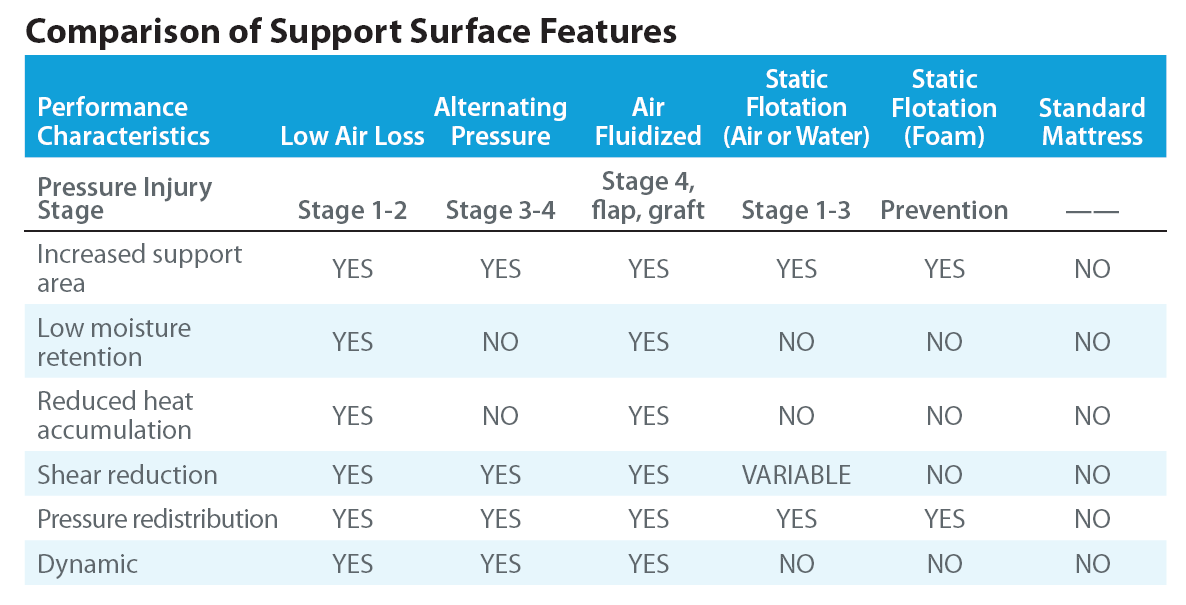 Comparison of Support Surface Features

| Performance Characteristics | Low Air Loss | Alternating Pressure | Air Fluidized | Static Flotation (Air or Water) | Static Flotation (Foam) | Standard Mattress |
|---|---|---|---|---|---|---|
| Pressure Injury Stage | Stage 1-2 | Stage 3-4 | Stage 4, flap, graft | Stage 1-3 | Prevention | —— |
| Increased support area | YES | YES | YES | YES | YES | NO |
| Low moisture retention | YES | NO | YES | NO | NO | NO |
| Reduced heat accumulation | YES | NO | YES | NO | NO | NO |
| Shear reduction | YES | YES | YES | VARIABLE | NO | NO |
| Pressure redistribution | YES | YES | YES | YES | YES | NO |
| Dynamic | YES | YES | YES | NO | NO | NO |